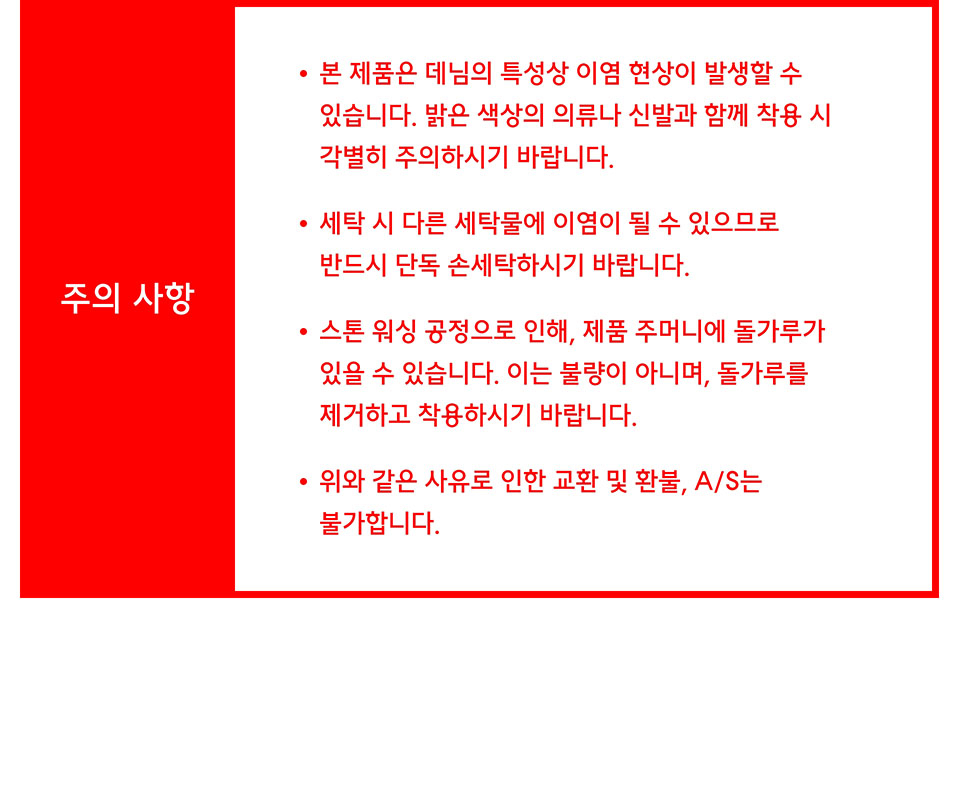 주의 사항

• 본 제품은 데님의 특성상 이염 현상이 발생할 수 있습니다. 밝은 색상의 의류나 신발과 함께 착용 시 각별히 주의하시기 바랍니다.

• 세탁 시 다른 세탁물에 이염이 될 수 있으므로 반드시 단독 손세탁하시기 바랍니다.

• 스톤 워싱 공정으로 인해, 제품 주머니에 돌가루가 있을 수 있습니다. 이는 불량이 아니며, 돌가루를 제거하고 착용하시기 바랍니다.

• 위와 같은 사유로 인한 교환 및 환불, A/S는 불가합니다.